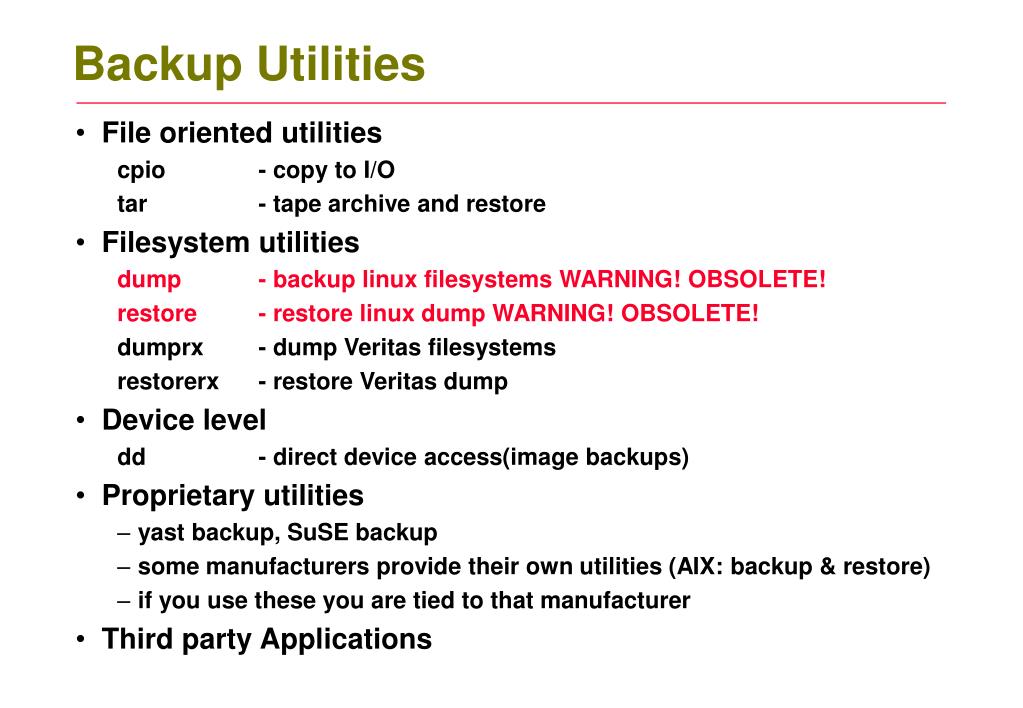 Backup Utilities

• File oriented utilities

cpio - copy to I/O

tar - tape archive and restore

• Filesystem utilities

dump - backup linux filesystems WARNING! OBSOLETE!

restore - restore linux dump WARNING! OBSOLETE!

dumprx - dump Veritas filesystems

restorerx - restore Veritas dump

• Device level

dd - direct device access(image backups)

• Proprietary utilities

– yast backup, SuSE backup

– some manufacturers provide their own utilities (AIX: backup & restore)

– if you use these you are tied to that manufacturer

• Third party Applications